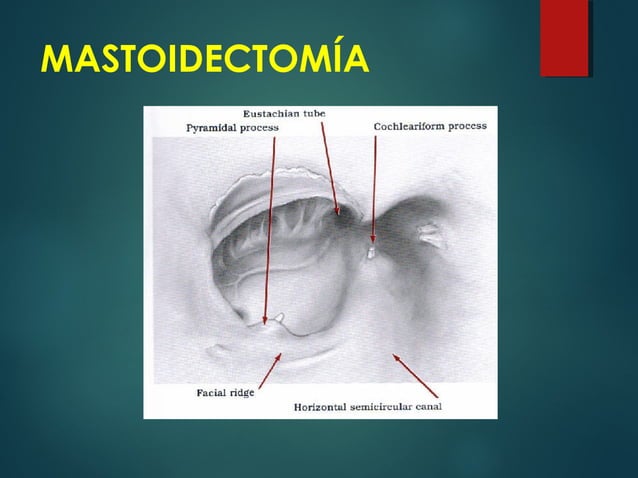 MASTOIDECTOMÍA

Eustachian tube
Pyramidal process
Cochleariform process
Facial ridge
Horizontal semicircular canal